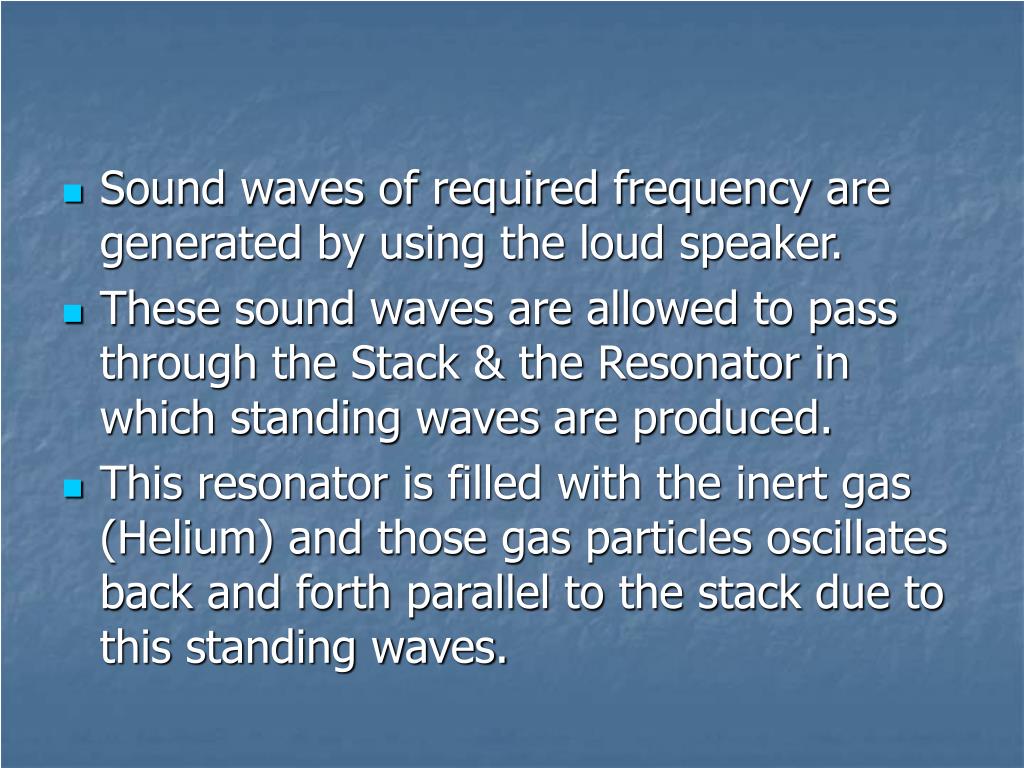 - Sound waves of required frequency are generated by using the loud speaker.
- These sound waves are allowed to pass through the Stack & the Resonator in which standing waves are produced.
- This resonator is filled with the inert gas (Helium) and those gas particles oscillates back and forth parallel to the stack due to this standing waves.